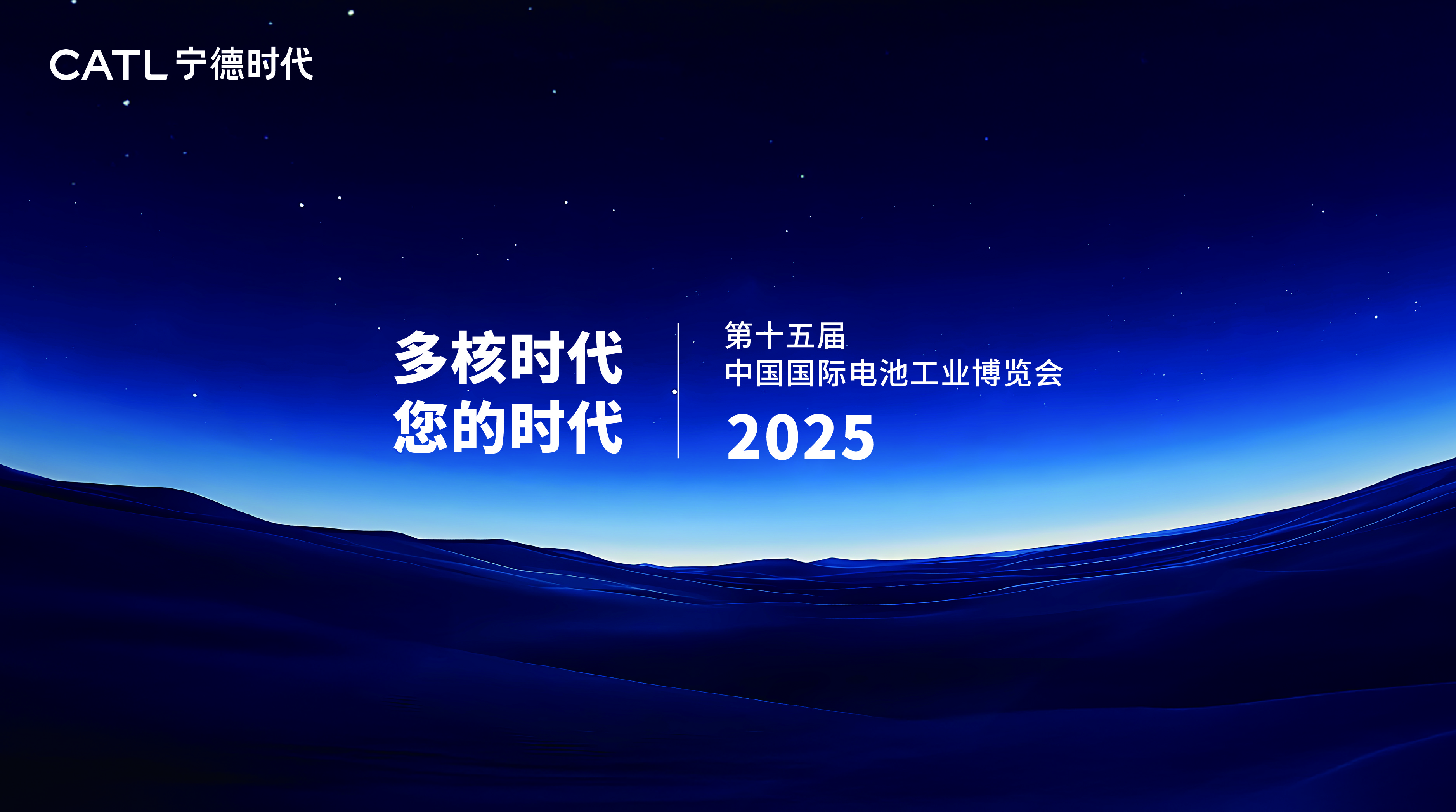 CATL 宁德时代

多核时代
您的时代

第十五届
中国国际电池工业博览会
2025